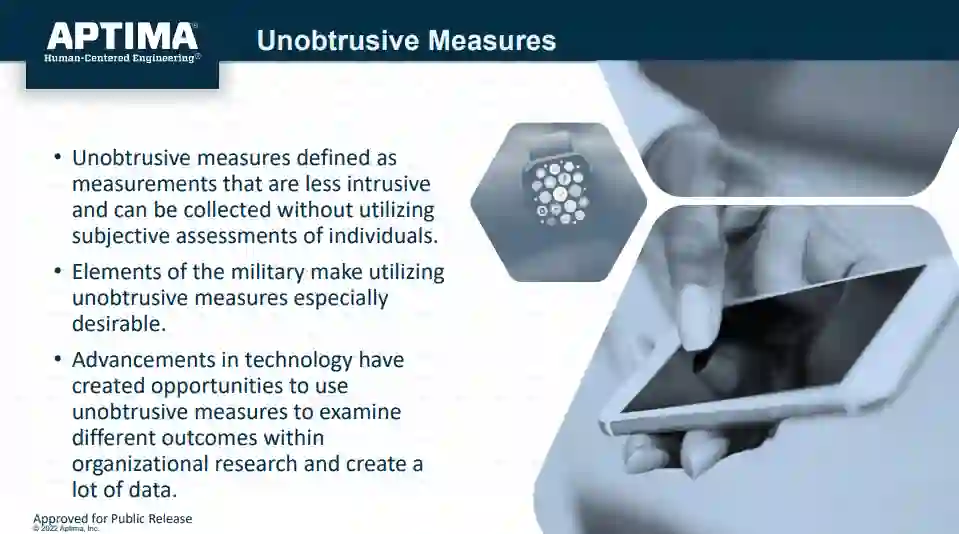 APTIMA
Human-Centered Engineering®

Unobtrusive Measures

• Unobtrusive measures defined as measurements that are less intrusive and can be collected without utilizing subjective assessments of individuals.

• Elements of the military make utilizing unobtrusive measures especially desirable.

• Advancements in technology have created opportunities to use unobtrusive measures to examine different outcomes within organizational research and create a lot of data.

Approved for Public Release
© 2022 Aptima, Inc.